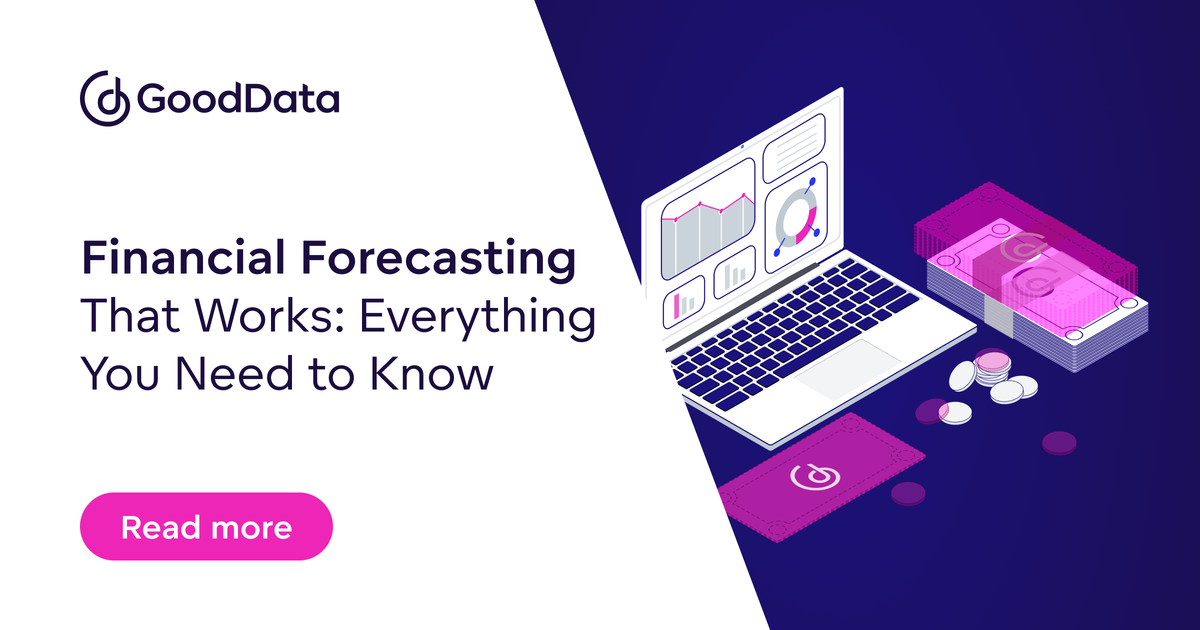 GoodData

Financial Forecasting That Works: Everything You Need to Know

Read more